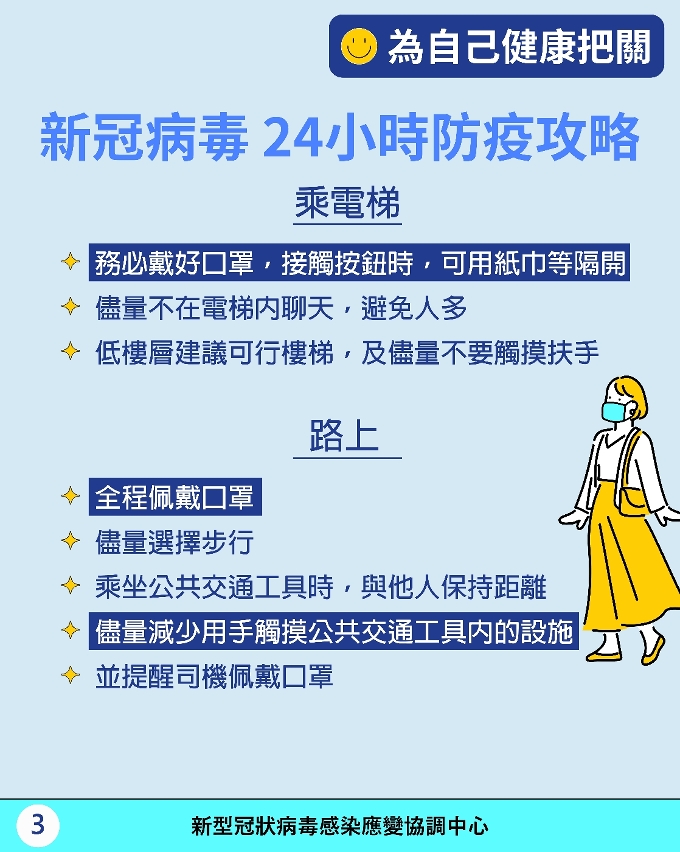 為自己健康把關

新冠病毒 24小時防疫攻略

乘電梯

務必戴好口罩，接觸按鈕時，可用紙巾等隔開

儘量不在電梯內聊天，避免人多

低樓層建議可行樓梯，及儘量不要觸摸扶手

路上

全程佩戴口罩

儘量選擇步行

乘坐公共交通工具時，與他人保持距離

儘量減少用手觸摸公共交通工具內的設施

並提醒司機佩戴口罩

3

新型冠狀病毒感染應變協調中心